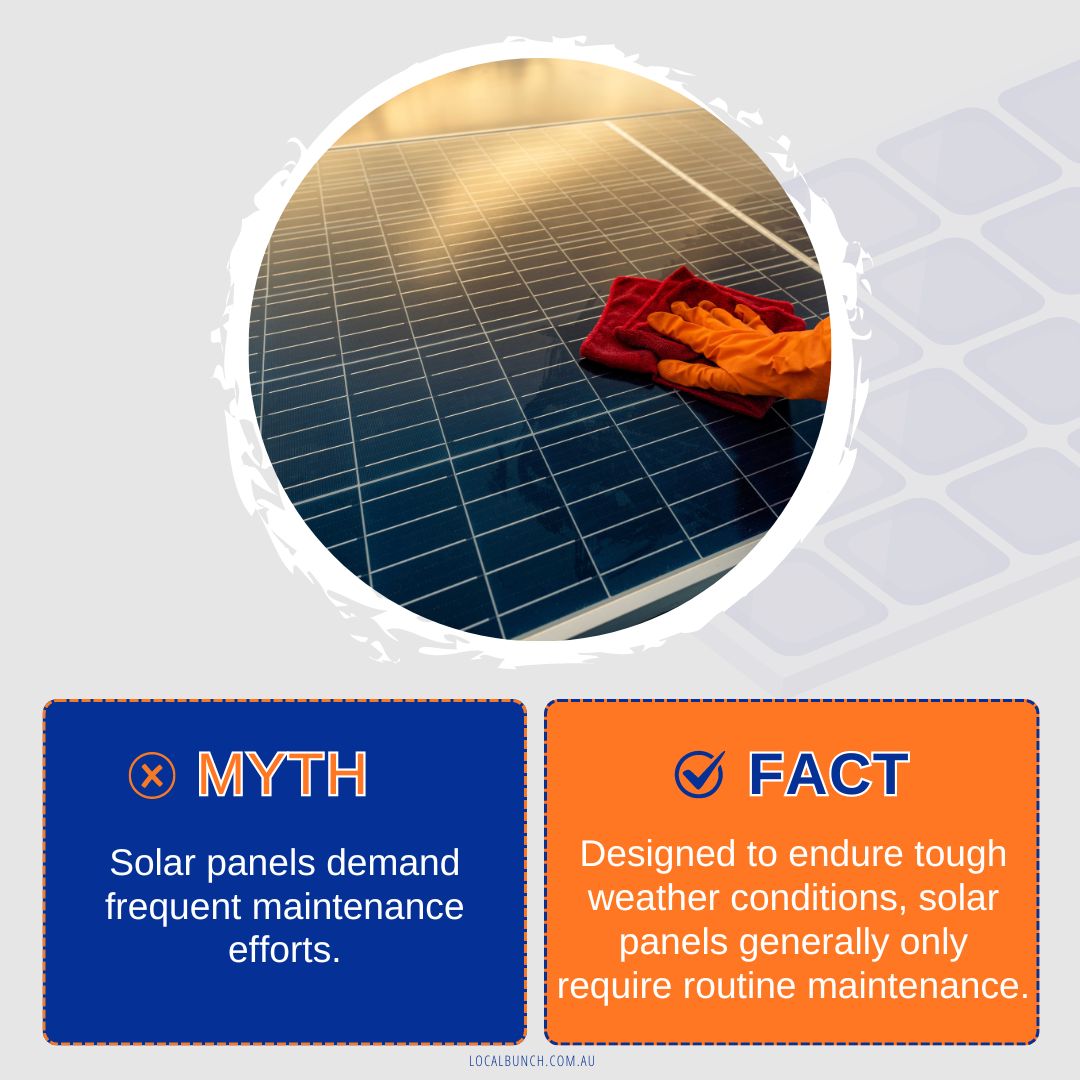 MYTH

Solar panels demand frequent maintenance efforts.

FACT

Designed to endure tough weather conditions, solar panels generally only require routine maintenance.

LOCALBUNCH.COM.AU